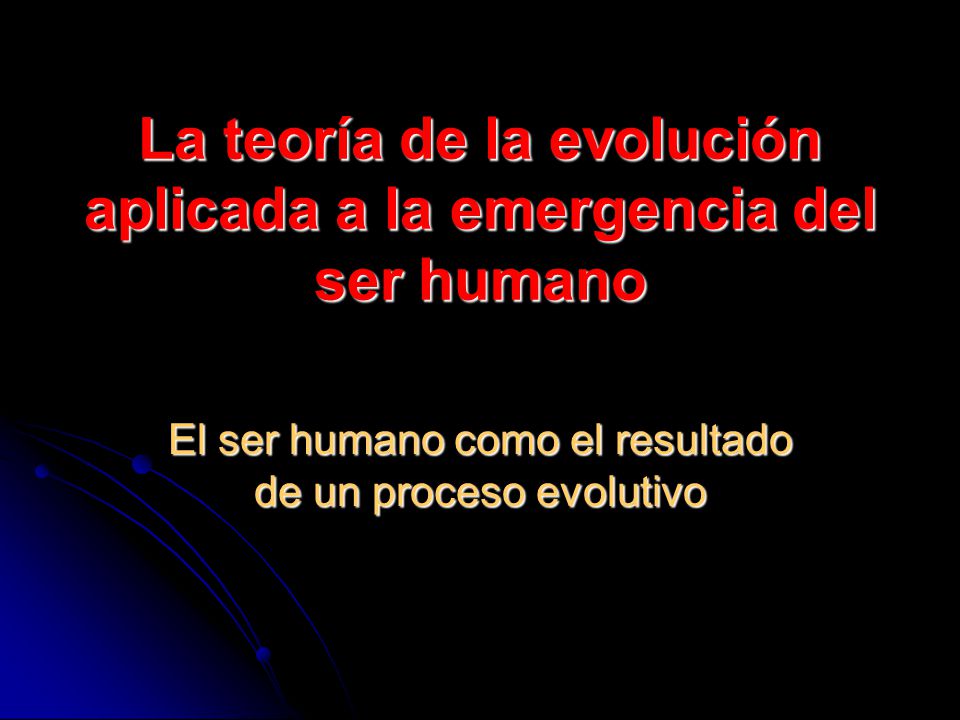 La teoría de la evolución aplicada a la emergencia del ser humano

El ser humano como el resultado de un proceso evolutivo